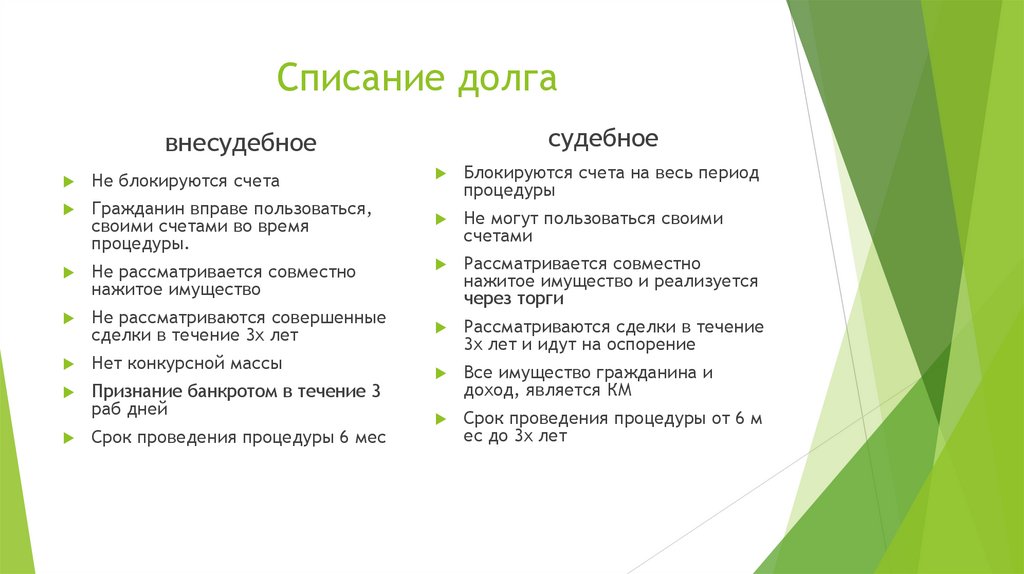 Списание долга

внесудебное

Не блокируются счета

Гражданин вправе пользоваться, своими счетами во время процедуры.

Не рассматривается совместно нажитое имущество

Не рассматриваются совершенные сделки в течение 3х лет

Нет конкурсной массы

Признание банкротом в течение 3 раб дней

Срок проведения процедуры 6 мес

судебное

Блокируются счета на весь период процедуры

Не могут пользоваться своими счетами

Рассматривается совместно нажитое имущество и реализуется через торги

Рассматриваются сделки в течение 3х лет и идут на оспорение

Все имущество гражданина и доход, является КМ

Срок проведения процедуры от 6 м ес до 3х лет